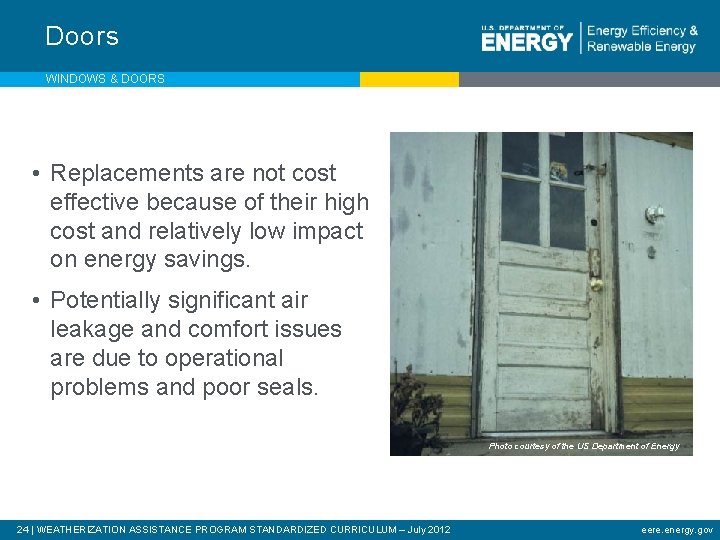 Doors

U.S. DEPARTMENT OF ENERGY | Energy Efficiency & Renewable Energy

WINDOWS & DOORS

• Replacements are not cost effective because of their high cost and relatively low impact on energy savings.

• Potentially significant air leakage and comfort issues are due to operational problems and poor seals.

Photo courtesy of the US Department of Energy

24 | WEATHERIZATION ASSISTANCE PROGRAM STANDARDIZED CURRICULUM – July 2012

eere.energy.gov